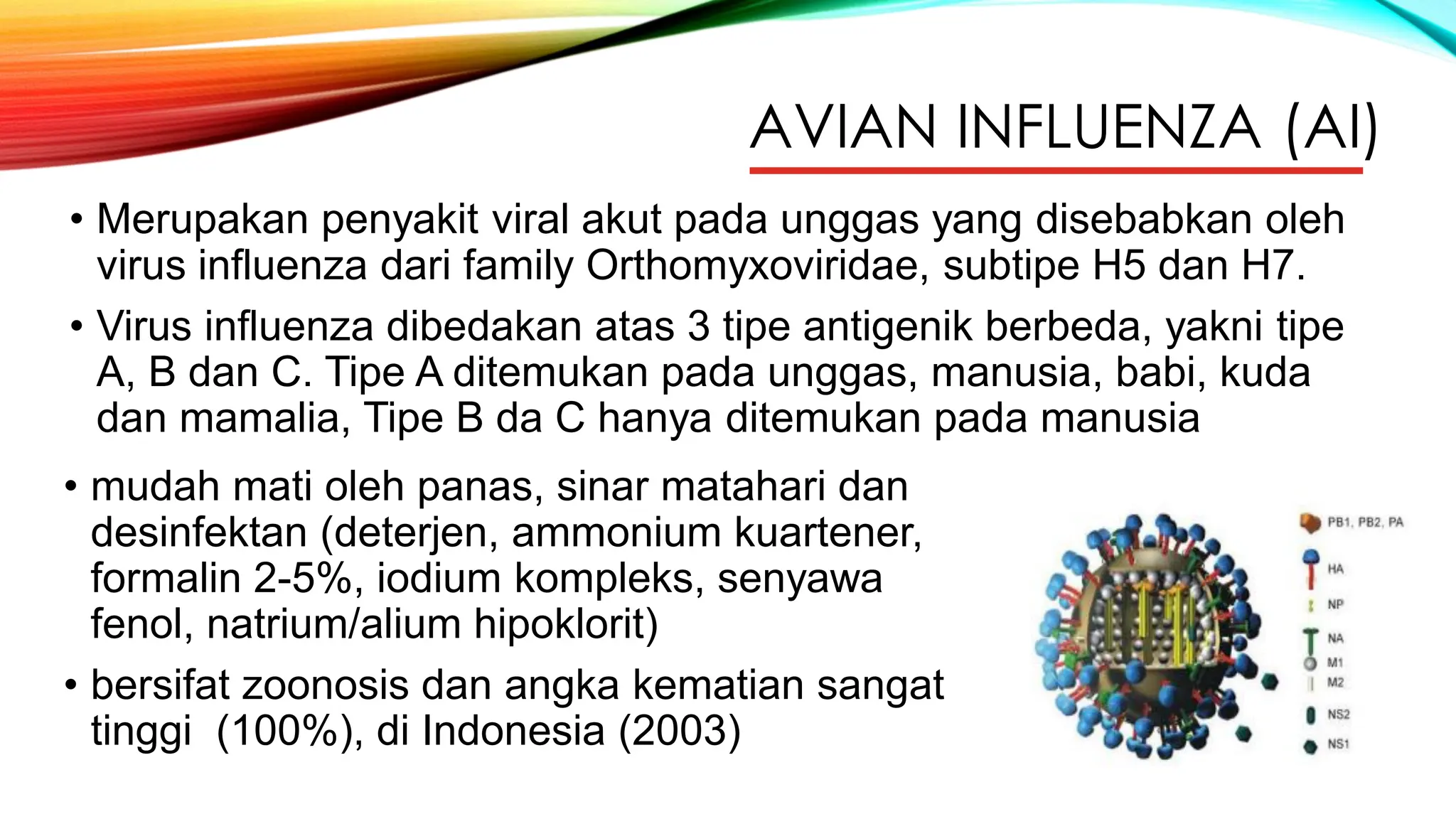 AVIAN INFLUENZA (AI)

• Merupakan penyakit viral akut pada unggas yang disebabkan oleh virus influenza dari family Orthomyxoviridae, subtipe H5 dan H7.

• Virus influenza dibedakan atas 3 tipe antigenik berbeda, yakni tipe A, B dan C. Tipe A ditemukan pada unggas, manusia, babi, kuda dan mamalia, Tipe B da C hanya ditemukan pada manusia

• mudah mati oleh panas, sinar matahari dan desinfektan (deterjen, ammonium kuartener, formalin 2-5%, iodium kompleks, senyawa fenol, natrium/alium hipoklorit)

• bersifat zoonosis dan angka kematian sangat tinggi (100%), di Indonesia (2003)

PB1, PB2, PA
HA
NP
NA
M1
M2
NS2
NS1